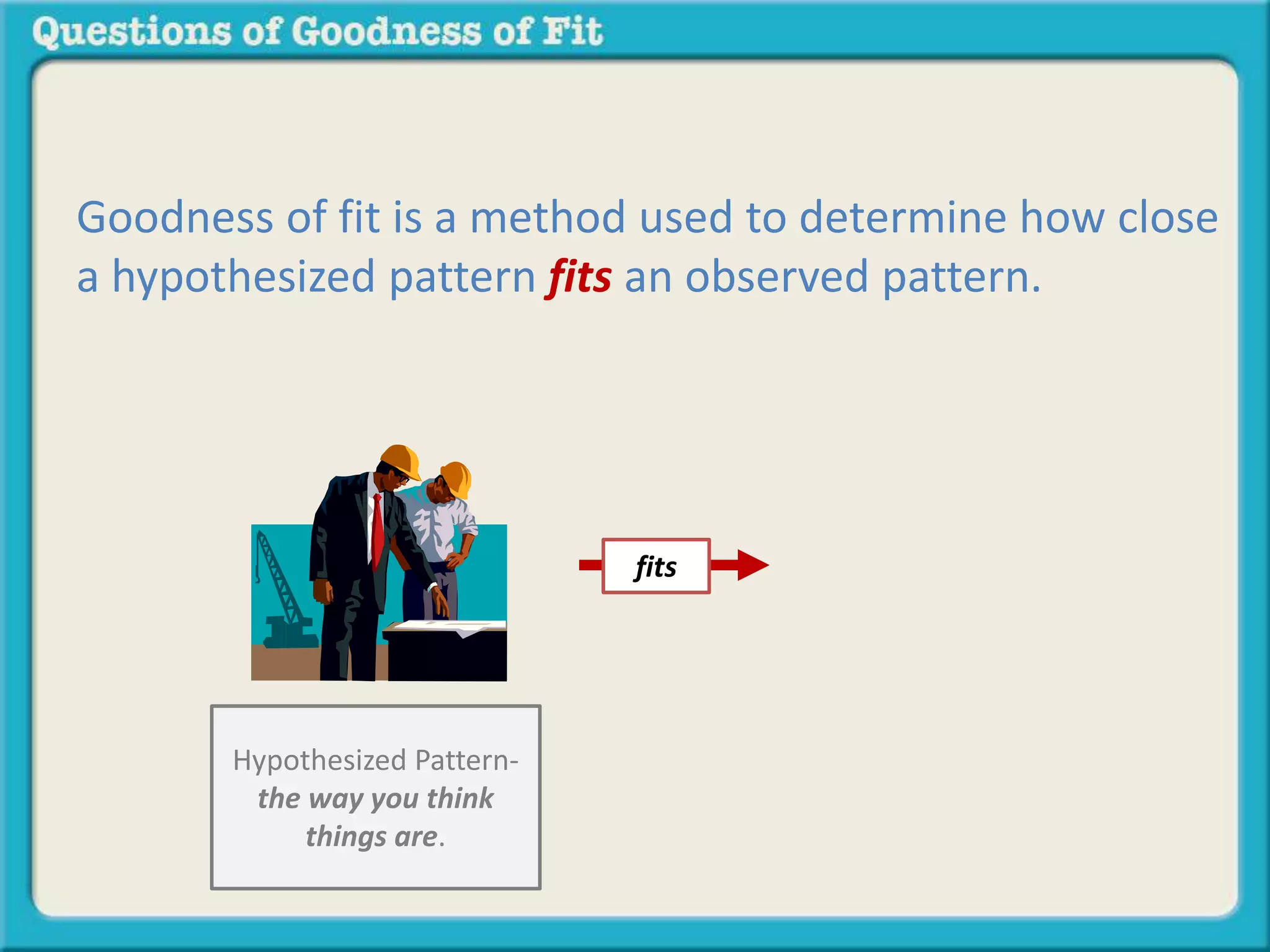 Questions of Goodness of Fit

Goodness of fit is a method used to determine how close a hypothesized pattern fits an observed pattern.

fits

Hypothesized Pattern- the way you think things are.